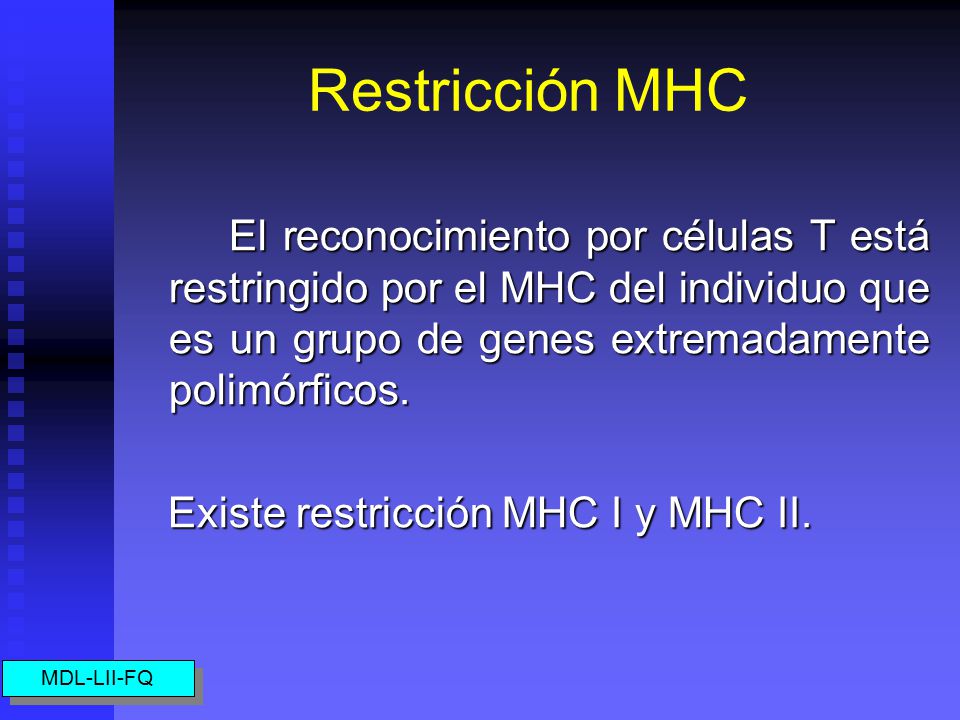 Restricción MHC

El reconocimiento por células T está restringido por el MHC del individuo que es un grupo de genes extremadamente polimórficos.

Existe restricción MHC I y MHC II.

MDL-LII-FQ